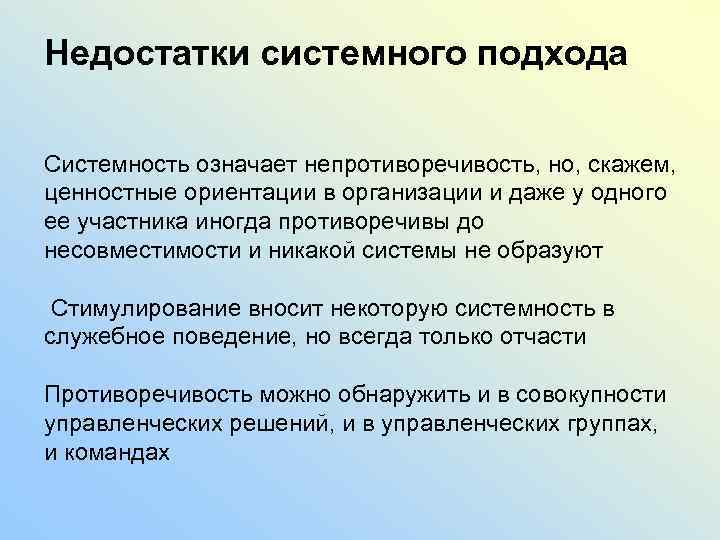 Недостатки системного подхода

Системность означает непротиворечивость, но, скажем, ценностные ориентации в организации и даже у одного ее участника иногда противоречивы до несовместимости и никакой системы не образуют

Стимулирование вносит некоторую системность в служебное поведение, но всегда только отчасти

Противоречивость можно обнаружить и в совокупности управленческих решений, и в управленческих группах, и командах